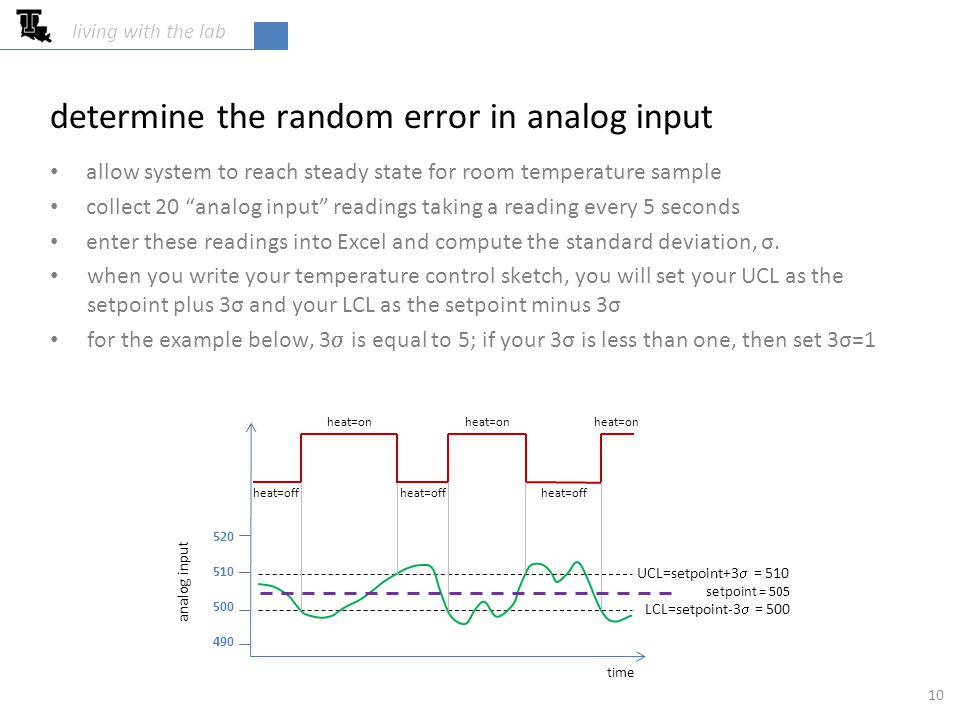 living with the lab

determine the random error in analog input

• allow system to reach steady state for room temperature sample
• collect 20 “analog input” readings taking a reading every 5 seconds
• enter these readings into Excel and compute the standard deviation, σ.
• when you write your temperature control sketch, you will set your UCL as the setpoint plus 3σ and your LCL as the setpoint minus 3σ
• for the example below, 3σ is equal to 5; if your 3σ is less than one, then set 3σ=1

heat=on
heat=on
heat=on
heat=off
heat=off
heat=off
520
510
500
490
analog input
UCL=setpoint+3σ = 510
setpoint = 505
LCL=setpoint-3σ = 500
time

10